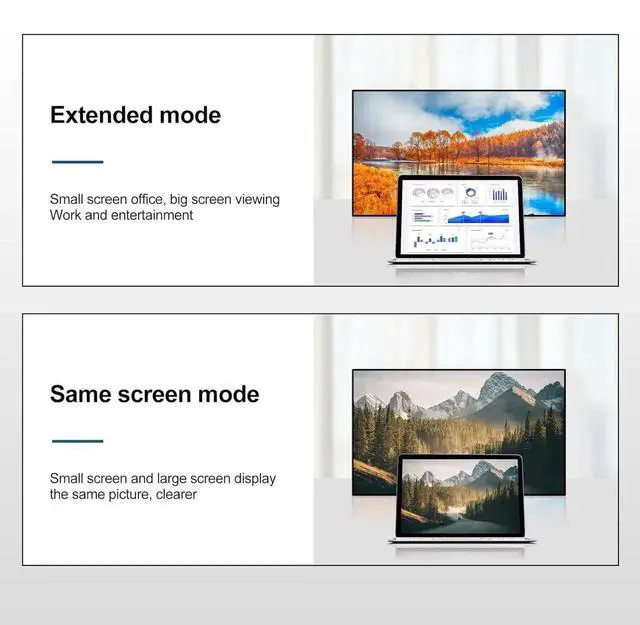 Extended mode

Small screen office, big screen viewing
Work and entertainment

Same screen mode

Small screen and large screen display the same picture, clearer